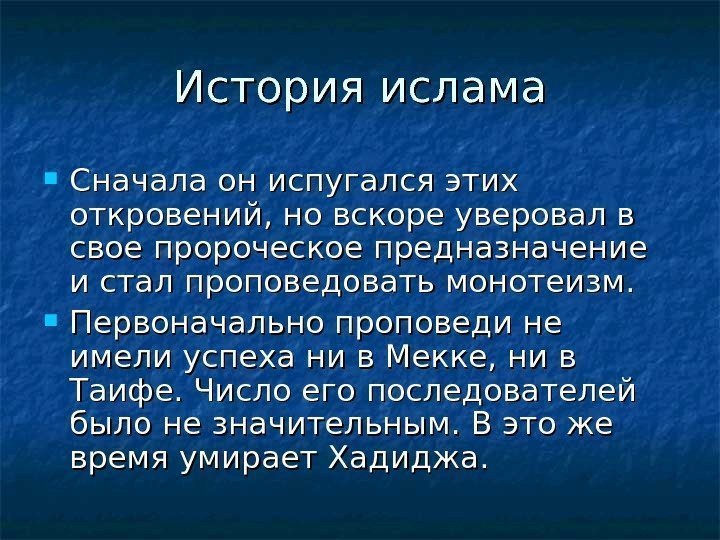 История ислама

Сначала он испугался этих откровений, но вскоре уверовал в свое пророческое предназначение и стал проповедовать монотеизм.

Первоначально проповеди не имели успеха ни в Мекке, ни в Таифе. Число его последователей было не значительным. В это же время умирает Хадиджа.